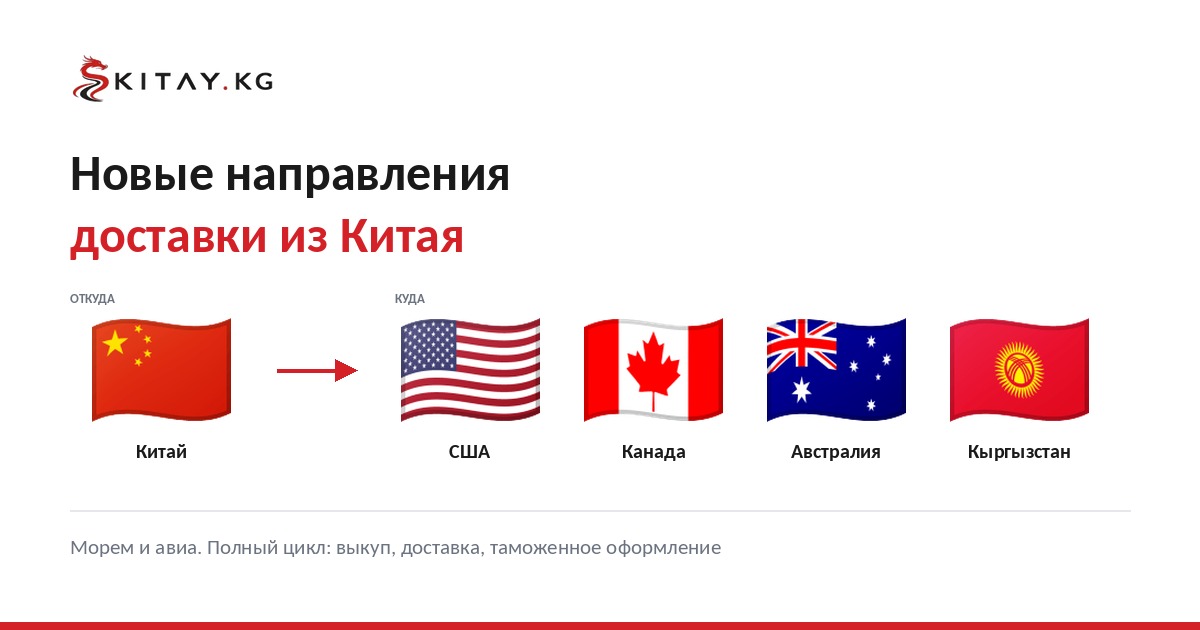 KITAY.KG

Новые направления
доставки из Китая

ОТКУДА

Китай

КУДА

США

Канада

Австралия

Кыргызстан

Морем и авиа. Полный цикл: выкуп, доставка, таможенное оформление